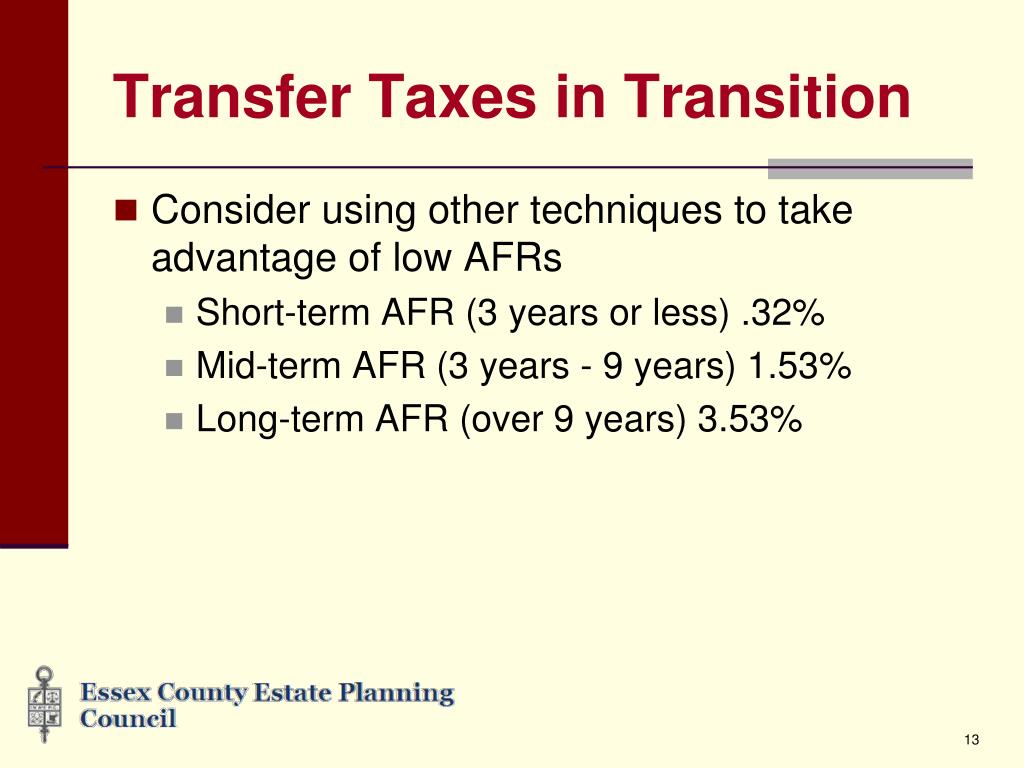 Transfer Taxes in Transition

Consider using other techniques to take advantage of low AFRs

Short-term AFR (3 years or less) .32%

Mid-term AFR (3 years - 9 years) 1.53%

Long-term AFR (over 9 years) 3.53%

Essex County Estate Planning Council

13